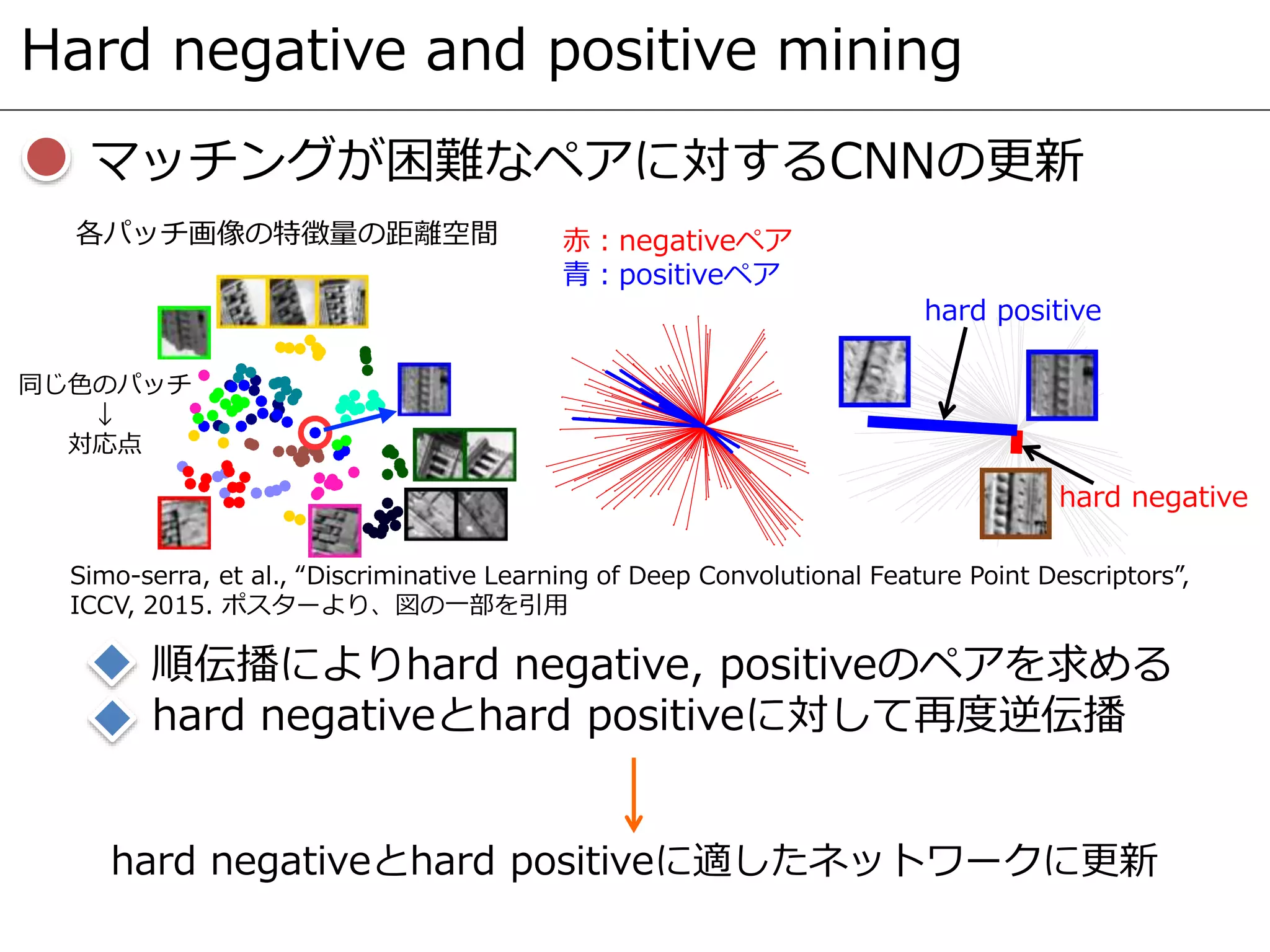 Hard negative and positive mining

マッチングが困難なペアに対するCNNの更新

各パッチ画像の特徴量の距離空間

赤：negativeペア
青：positiveペア

同じ色のパッチ
↓
対応点

hard positive

hard negative

Simo-serra, et al., “Discriminative Learning of Deep Convolutional Feature Point Descriptors”, ICCV, 2015. ポスターより、図の一部を引用

順伝播によりhard negative, positiveのペアを求める
hard negativeとhard positiveに対して再度逆伝播

hard negativeとhard positiveに適したネットワークに更新